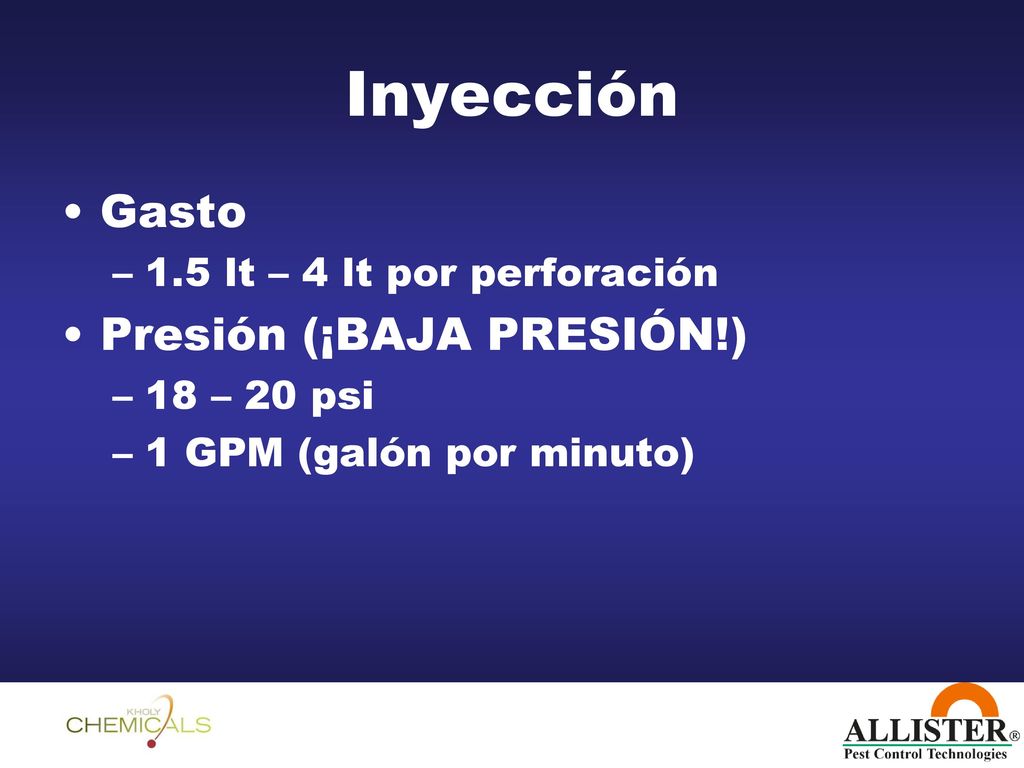 Inyección

• Gasto
– 1.5 lt – 4 lt por perforación
• Presión (¡BAJA PRESIÓN!)
– 18 – 20 psi
– 1 GPM (galón por minuto)

KHOLY CHEMICALS

ALLISTER®
Pest Control Technologies